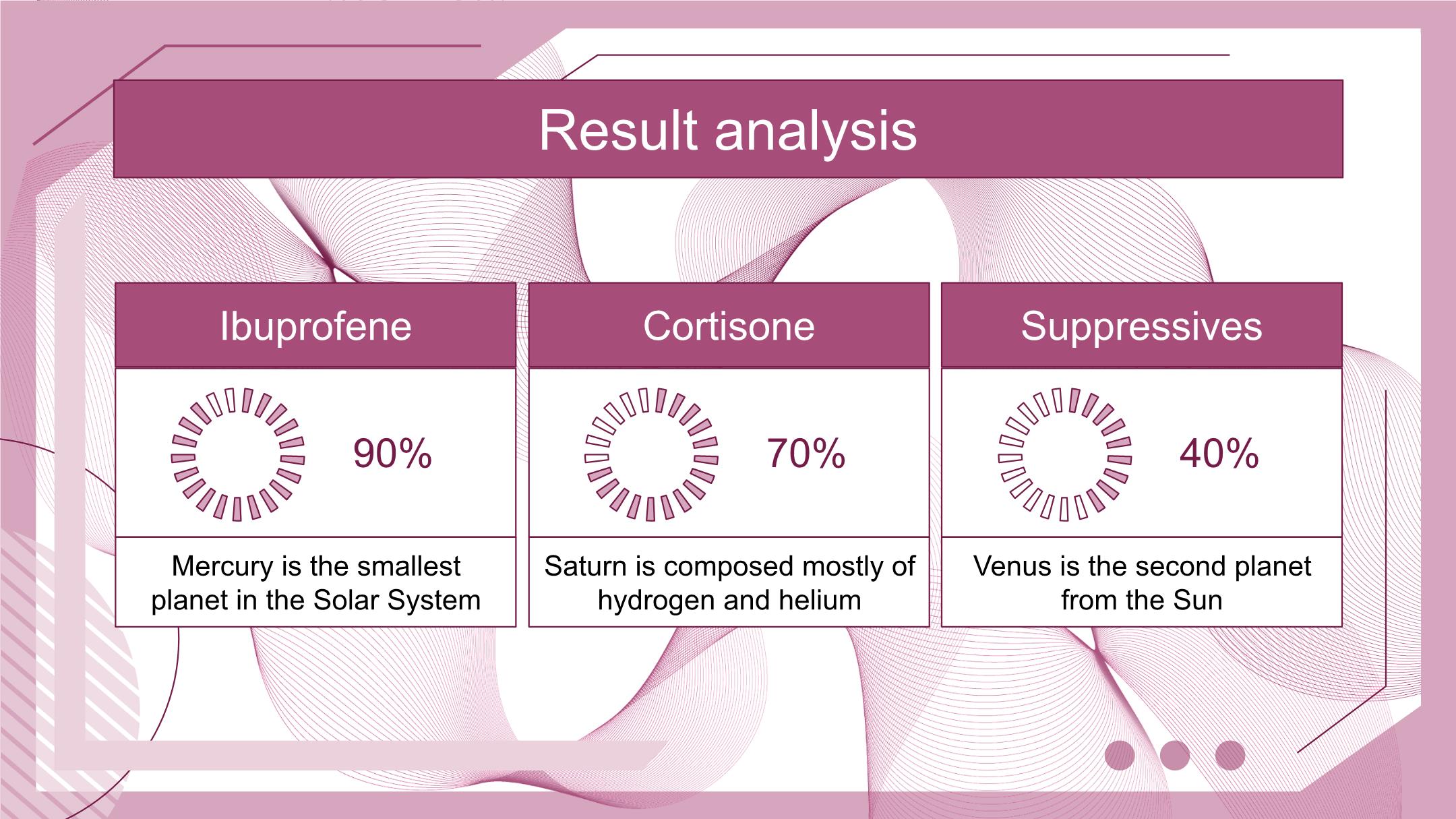 Result analysis

Ibuprofene

90%

Mercury is the smallest planet in the Solar System

Cortisone

70%

Saturn is composed mostly of hydrogen and helium

Suppressives

40%

Venus is the second planet from the Sun